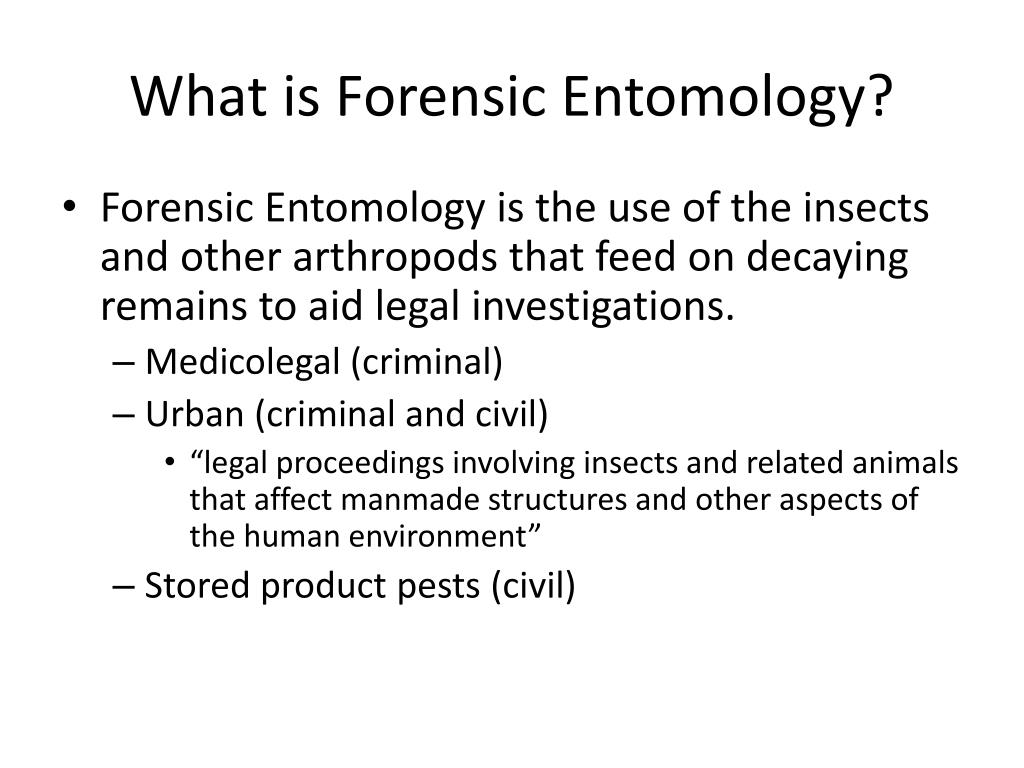 What is Forensic Entomology?

• Forensic Entomology is the use of the insects and other arthropods that feed on decaying remains to aid legal investigations.
– Medicolegal (criminal)
– Urban (criminal and civil)
• “legal proceedings involving insects and related animals that affect manmade structures and other aspects of the human environment”
– Stored product pests (civil)